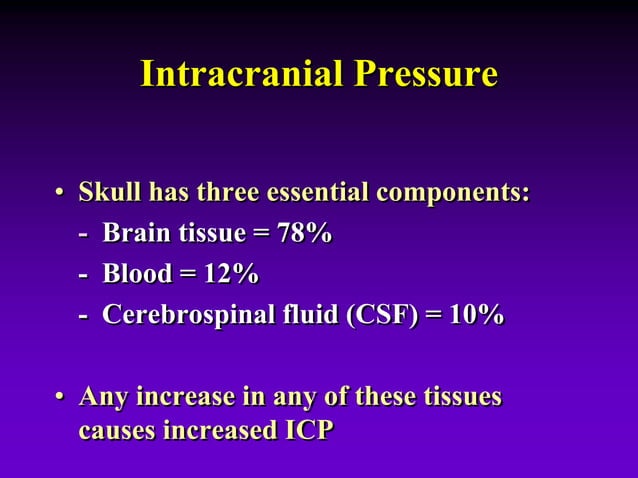 Intracranial Pressure

• Skull has three essential components:
- Brain tissue = 78%
- Blood = 12%
- Cerebrospinal fluid (CSF) = 10%

• Any increase in any of these tissues causes increased ICP